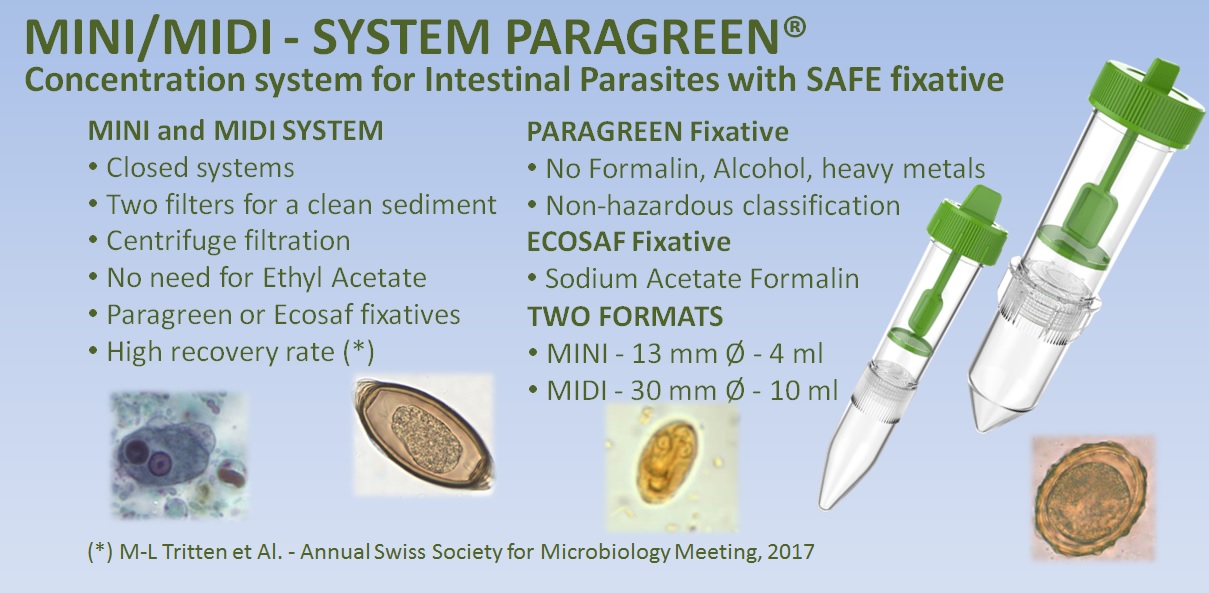 MINI/MIDI - SYSTEM PARAGREEN®
Concentration system for Intestinal Parasites with SAFE fixative

MINI and MIDI SYSTEM
• Closed systems
• Two filters for a clean sediment
• Centrifuge filtration
• No need for Ethyl Acetate
• Paragreen or Ecosaf fixatives
• High recovery rate (*)

PARAGREEN Fixative
• No Formalin, Alcohol, heavy metals
• Non-hazardous classification
ECOSAF Fixative
• Sodium Acetate Formalin
TWO FORMATS
• MINI - 13 mm Ø - 4 ml
• MIDI - 30 mm Ø - 10 ml

(*) M-L Tritten et Al. - Annual Swiss Society for Microbiology Meeting, 2017